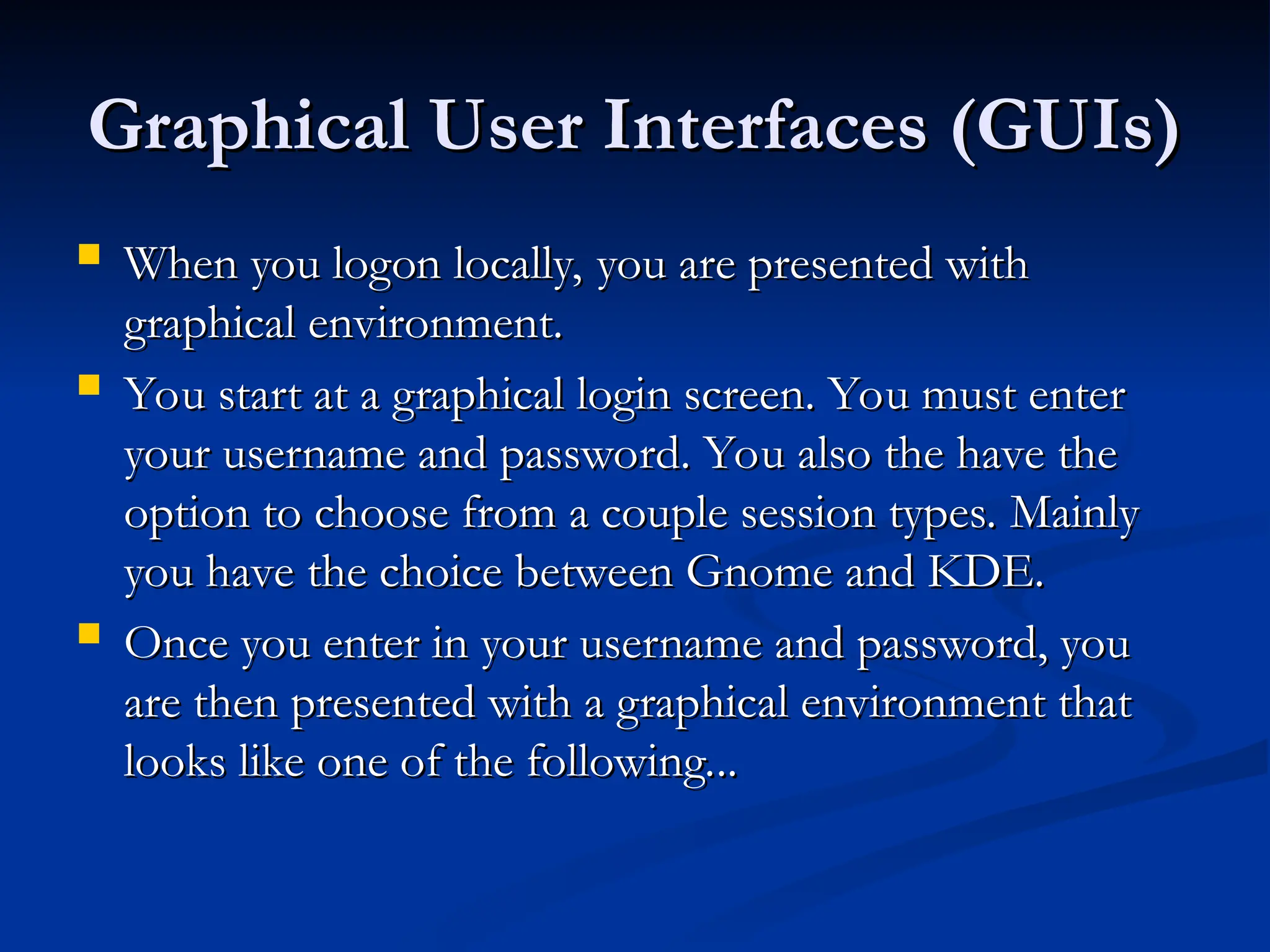 Graphical User Interfaces (GUIs)

- When you logon locally, you are presented with graphical environment.
- You start at a graphical login screen. You must enter your username and password. You also the have the option to choose from a couple session types. Mainly you have the choice between Gnome and KDE.
- Once you enter in your username and password, you are then presented with a graphical environment that looks like one of the following...